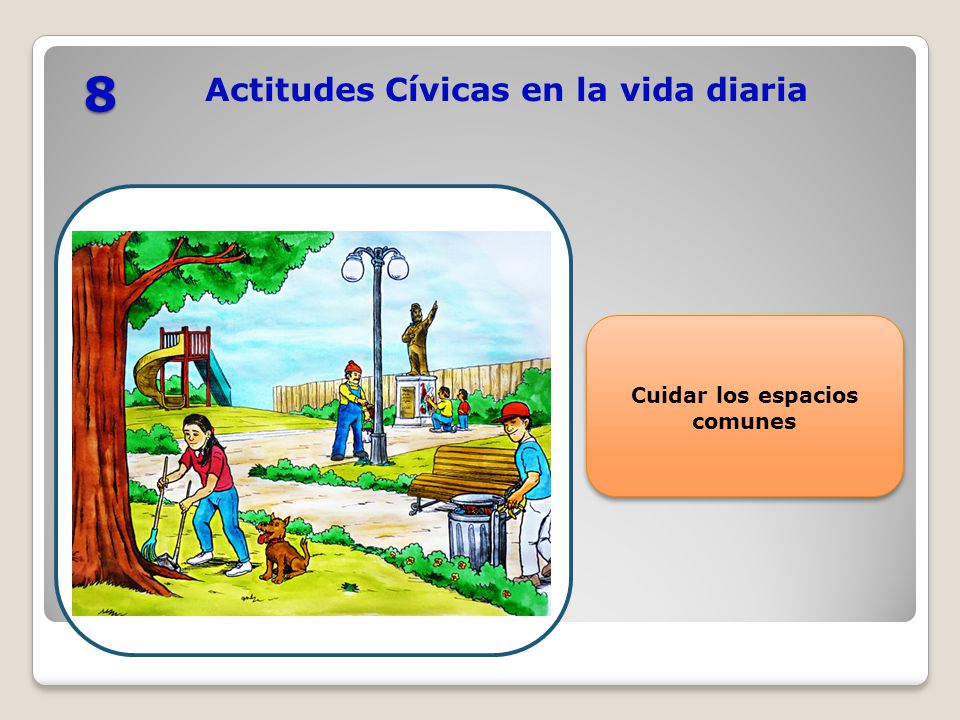 8

Actitudes Cívicas en la vida diaria

Cuidar los espacios comunes